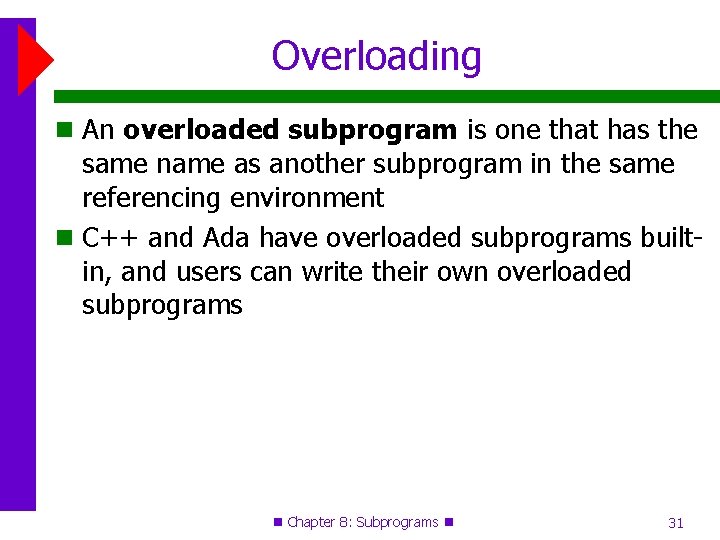 Overloading

An overloaded subprogram is one that has the same name as another subprogram in the same referencing environment

C++ and Ada have overloaded subprograms built-in, and users can write their own overloaded subprograms

Chapter 8: Subprograms

31